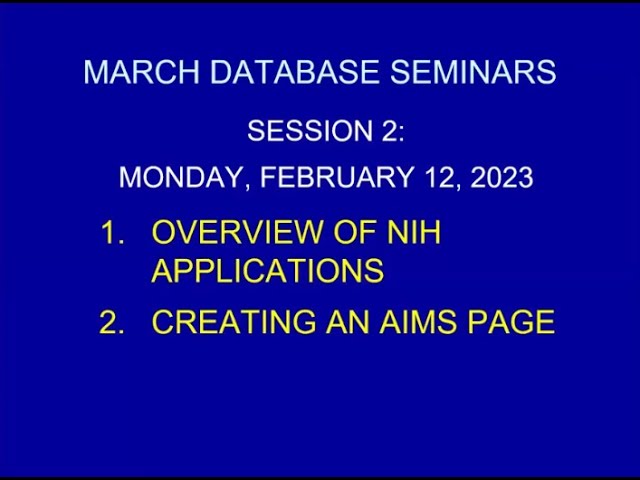 MARCH DATABASE SEMINARS

SESSION 2:

MONDAY, FEBRUARY 12, 2023

1. OVERVIEW OF NIH APPLICATIONS

2. CREATING AN AIMS PAGE